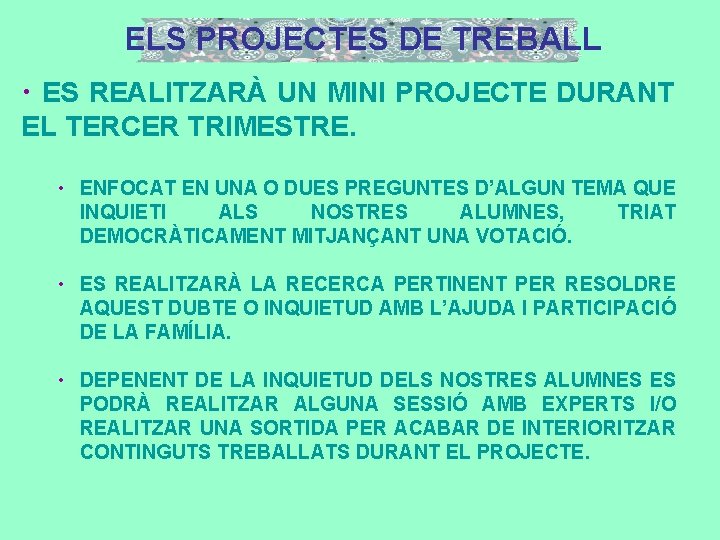 ELS PROJECTES DE TREBALL

• ES REALITZARÀ UN MINI PROJECTE DURANT EL TERCER TRIMESTRE.

• ENFOCAT EN UNA O DUES PREGUNTES D'ALGUN TEMA QUE INQUIETI ALS NOSTRES ALUMNES, TRIAT DEMOCRÀTICAMENT MITJANÇANT UNA VOTACIÓ.

• ES REALITZARÀ LA RECERCA PERTINENT PER RESOLDRE AQUEST DUBTE O INQUIETUD AMB L'AJUDA I PARTICIPACIÓ DE LA FAMÍLIA.

• DEPENENT DE LA INQUIETUD DELS NOSTRES ALUMNES ES PODRÀ REALITZAR ALGUNA SESSIÓ AMB EXPERTS I/O REALITZAR UNA SORTIDA PER ACABAR DE INTERIORITZAR CONTINGUTS TREBALLATS DURANT EL PROJECTE.